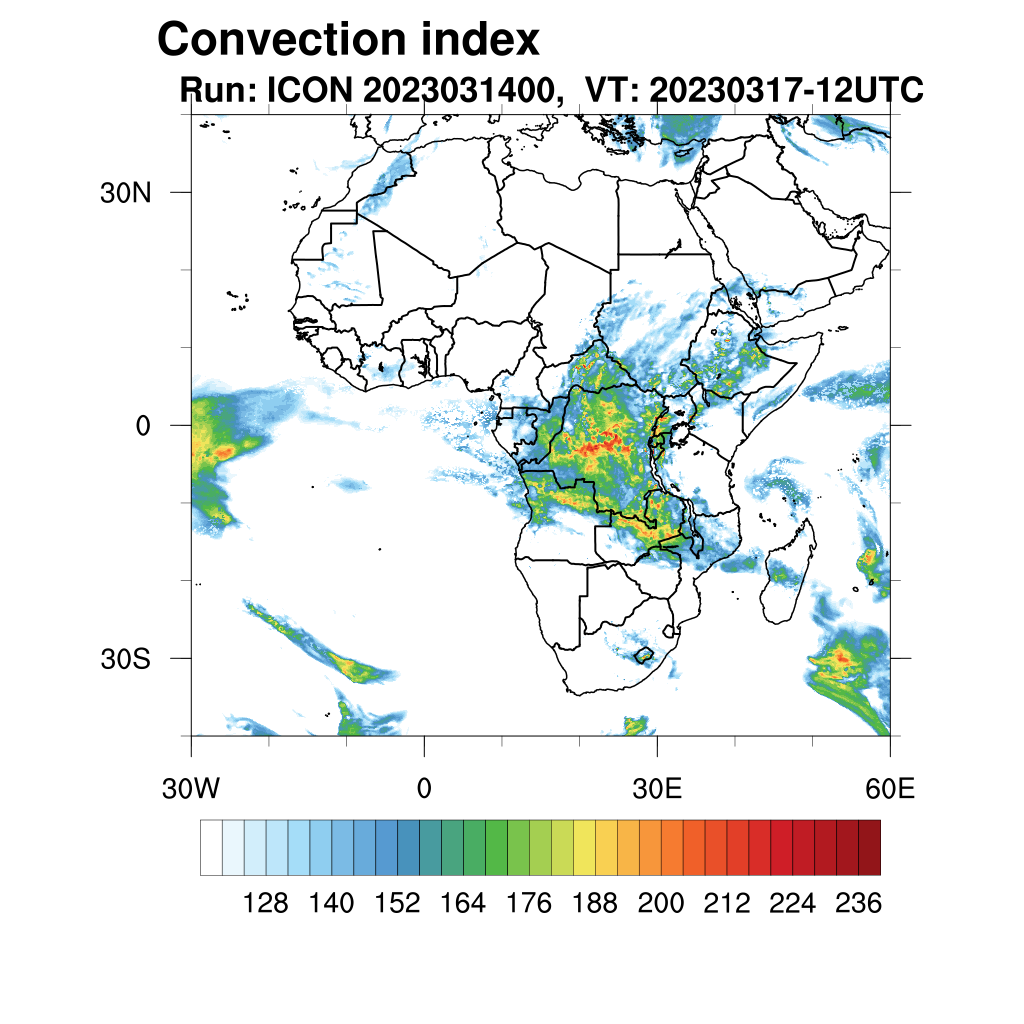 Convection index
Run: ICON 2023031400, VT: 20230317-12UTC

30N
0
30S
30W
0
30E
60E

128 140 152 164 176 188 200 212 224 236